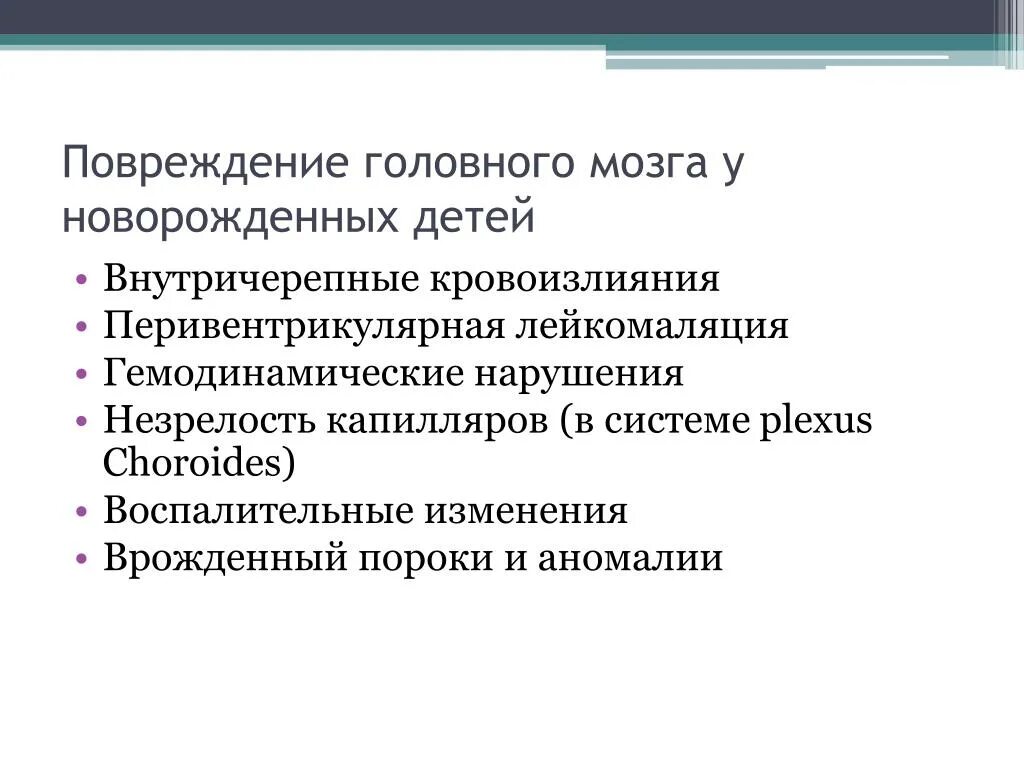 Повреждение головного мозга у новорожденных детей

• Внутричерепные кровоизлияния
• Перивентрикулярная лейкомаляция
• Гемодинамические нарушения
• Незрелость капилляров (в системе plexus Choroides)
• Воспалительные изменения
• Врожденный пороки и аномалии